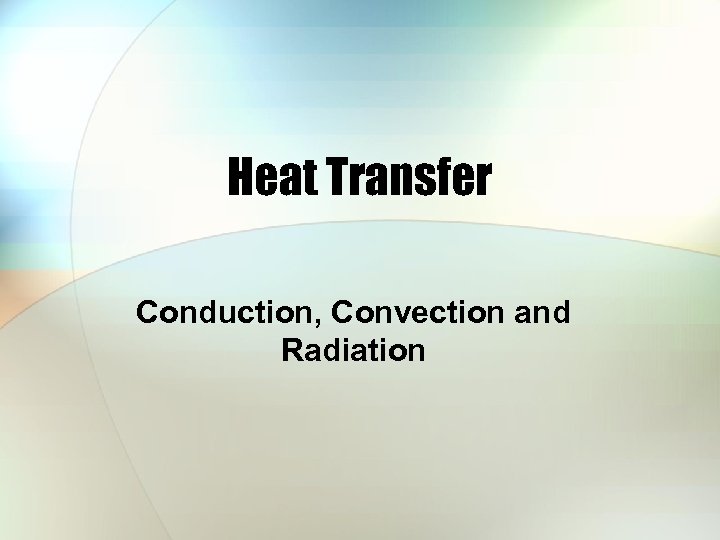 Heat Transfer

Conduction, Convection and Radiation